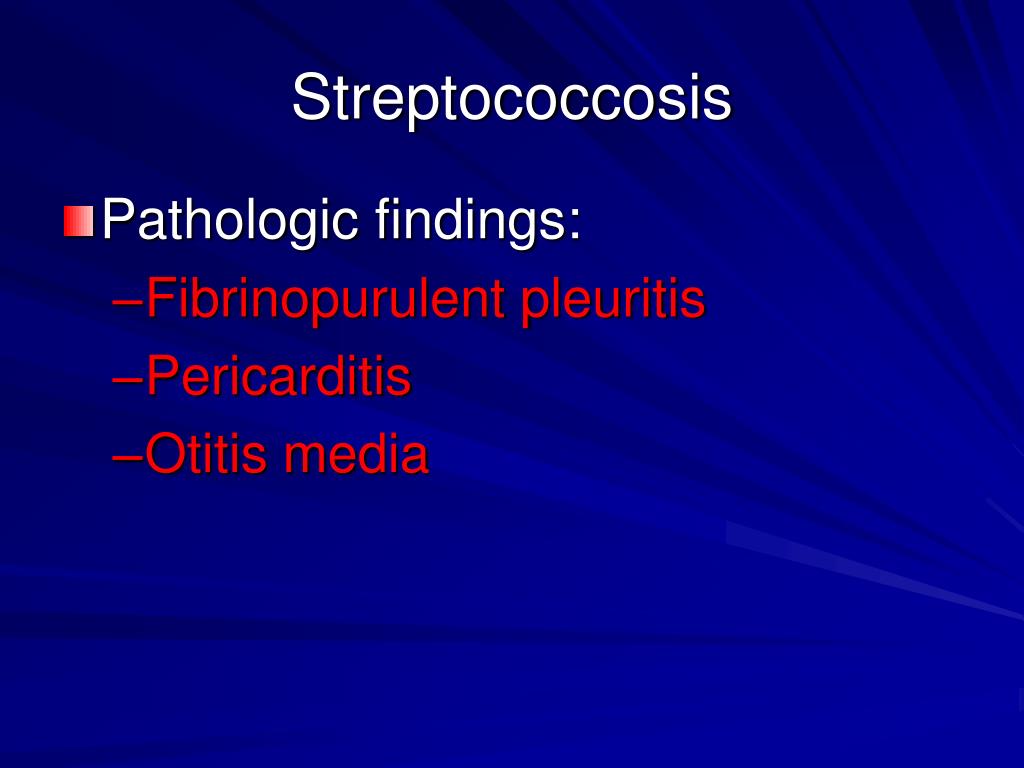 Streptococcosis

Pathologic findings:
–Fibrinopurulent pleuritis
–Pericarditis
–Otitis media